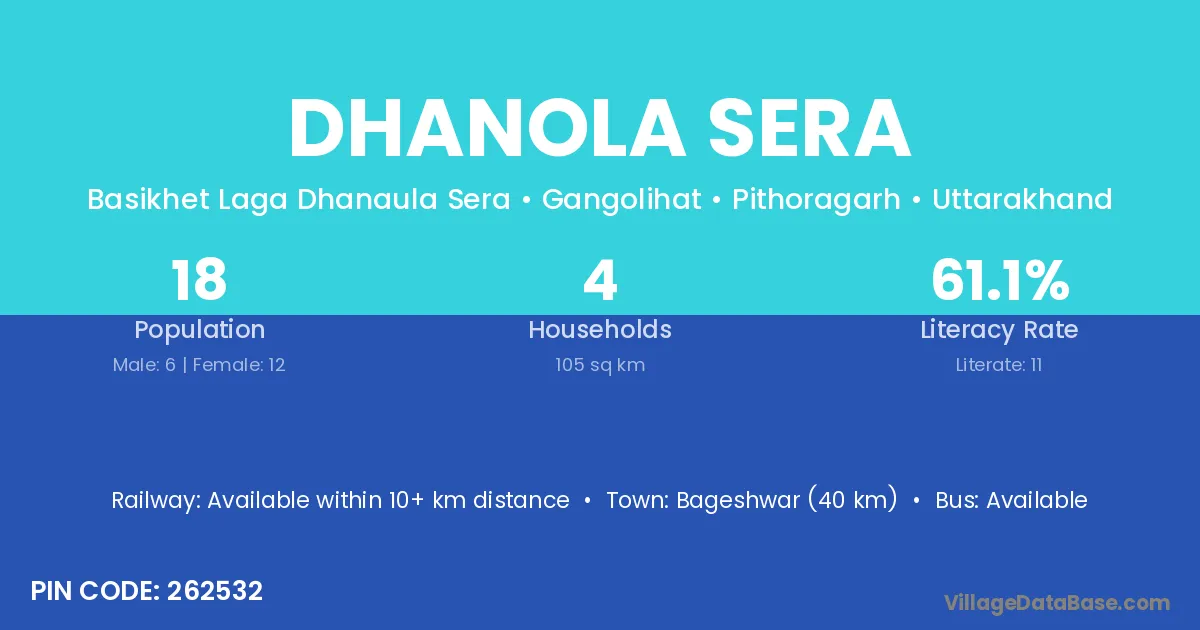 DHANOLA SERA

Basikhet Laga Dhanaula Sera • Gangolihat • Pithoragarh • Uttarakhand

18
Population
Male: 6 | Female: 12

4
Households
105 sq km

61.1%
Literacy Rate
Literate: 11

Railway: Available within 10+ km distance • Town: Bageshwar (40 km) • Bus: Available

PIN CODE: 262532

VillageDataBase.com